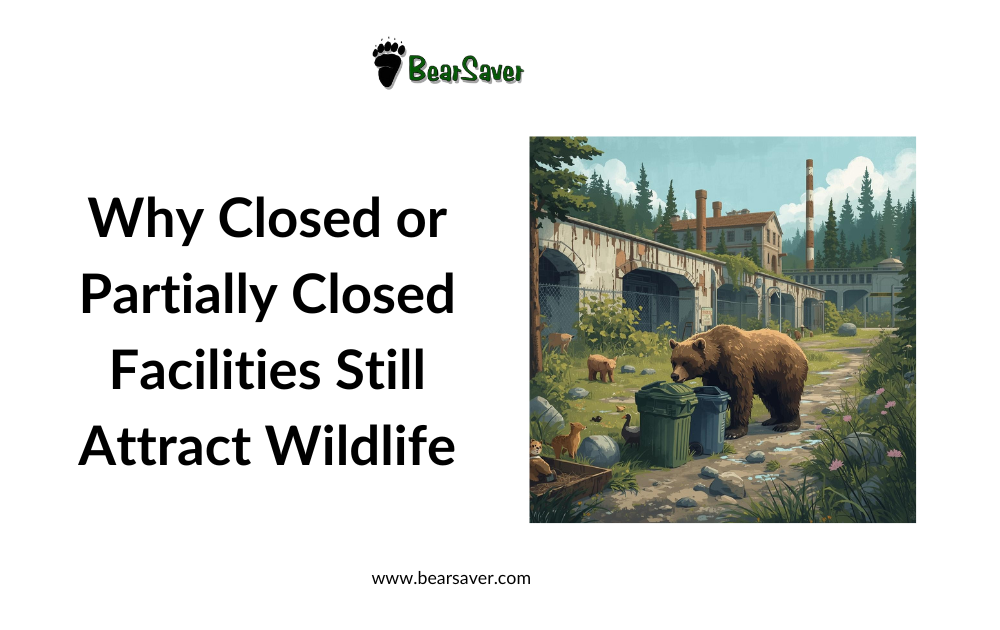 BearSaver

Why Closed or Partially Closed Facilities Still Attract Wildlife

www.bearsaver.com